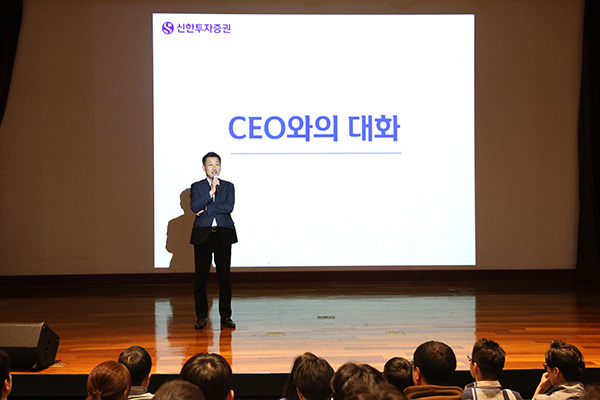 신한투자증권

CEO와의 대화